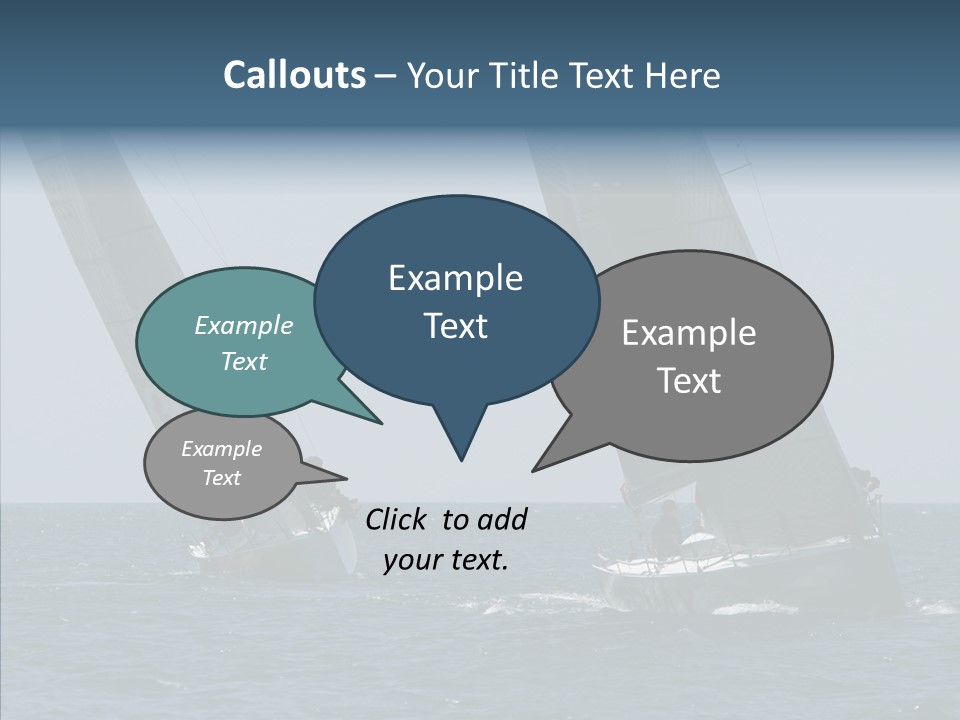 Callouts – Your Title Text Here

Example Text

Example Text

Example Text

Example Text

Click to add your text.